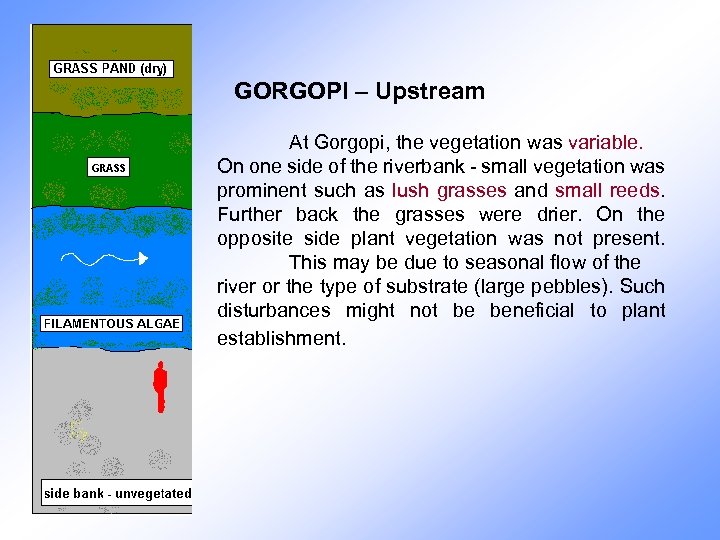 GRASS PAND (dry)

GRASS

FILAMENTOUS ALGAE

side bank - unvegetated

GORGOPI – Upstream

At Gorgopi, the vegetation was variable. On one side of the riverbank - small vegetation was prominent such as lush grasses and small reeds. Further back the grasses were drier. On the opposite side plant vegetation was not present.

This may be due to seasonal flow of the river or the type of substrate (large pebbles). Such disturbances might not be beneficial to plant establishment.